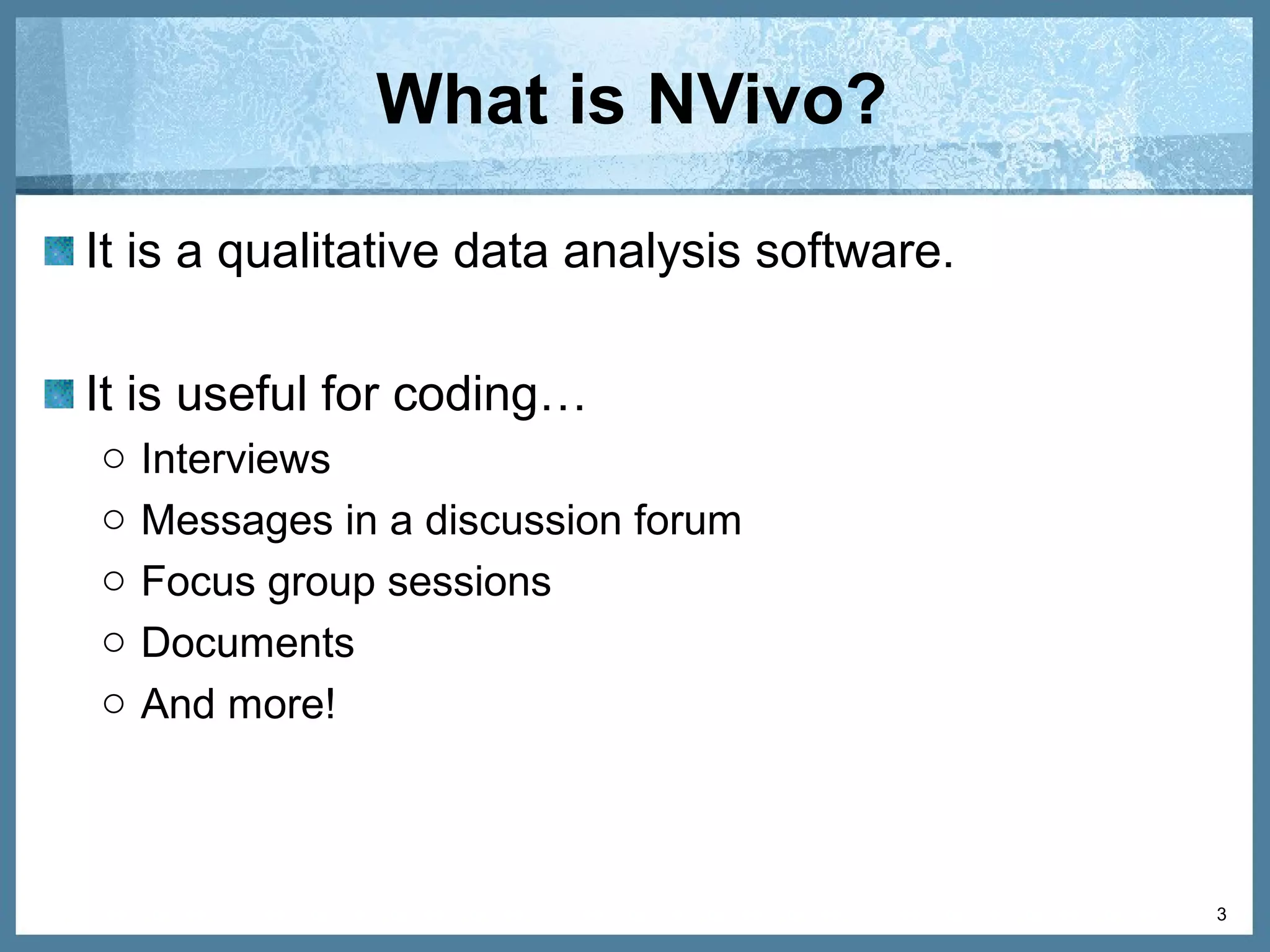 What is NVivo?

It is a qualitative data analysis software.

It is useful for coding…

Interviews
Messages in a discussion forum
Focus group sessions
Documents
And more!

3